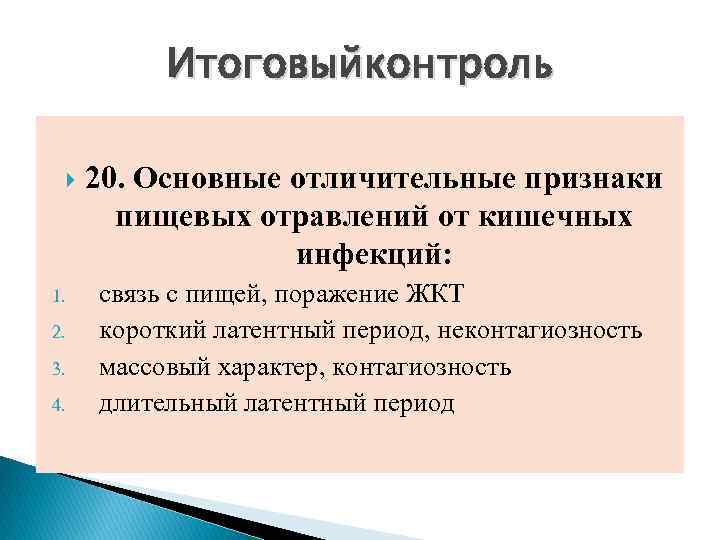 Итоговыйконтроль

20. Основные отличительные признаки пищевых отравлений от кишечных инфекций:

1. связь с пищей, поражение ЖКТ
2. короткий латентный период, неконтагиозность
3. массовый характер, контагиозность
4. длительный латентный период